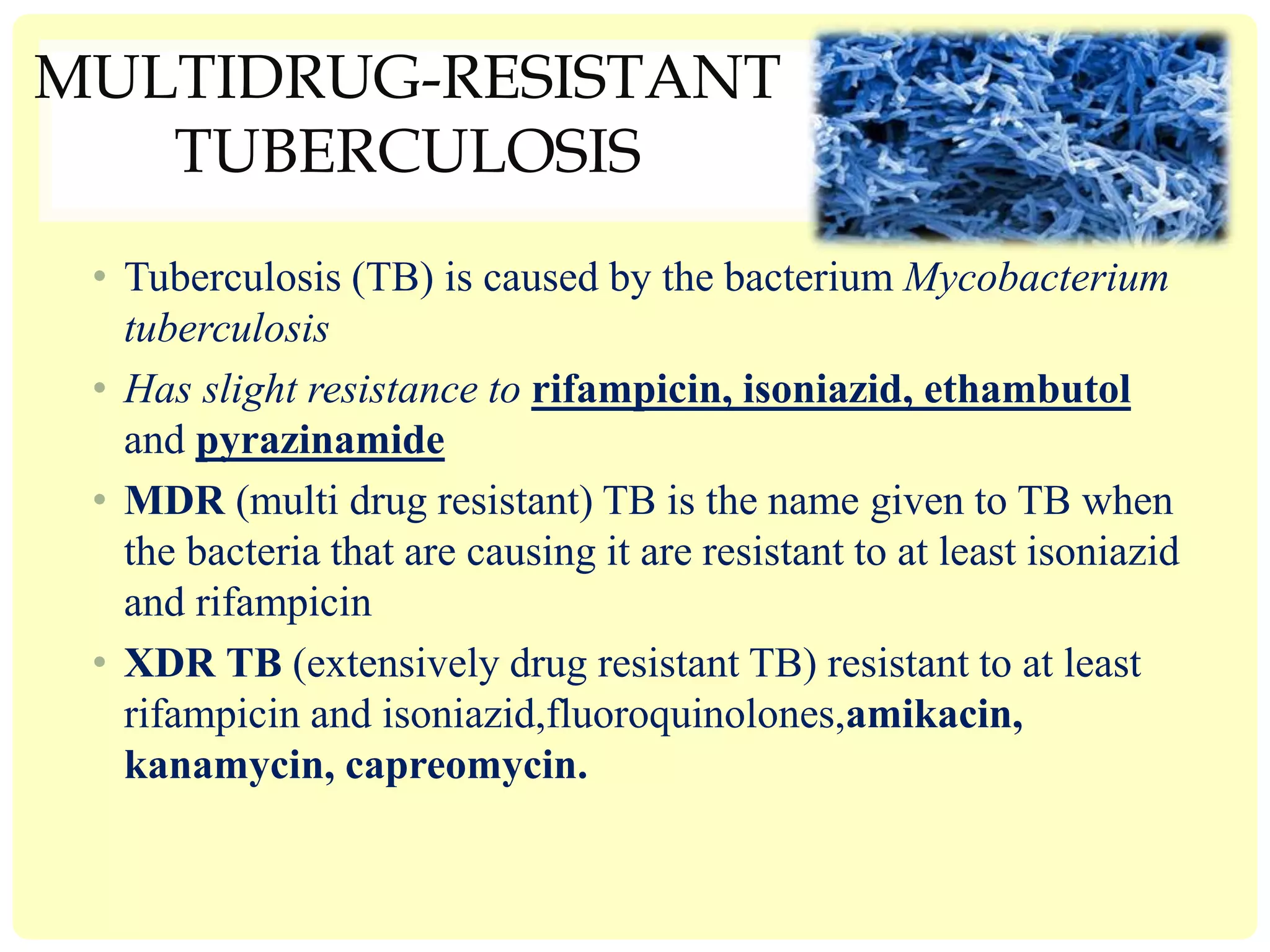 MULTIDRUG-RESISTANT TUBERCULOSIS

• Tuberculosis (TB) is caused by the bacterium Mycobacterium tuberculosis

• Has slight resistance to rifampicin, isoniazid, ethambutol and pyrazinamide

• MDR (multi drug resistant) TB is the name given to TB when the bacteria that are causing it are resistant to at least isoniazid and rifampicin

• XDR TB (extensively drug resistant TB) resistant to at least rifampicin and isoniazid,fluoroquinolones,amikacin, kanamycin, capreomycin.